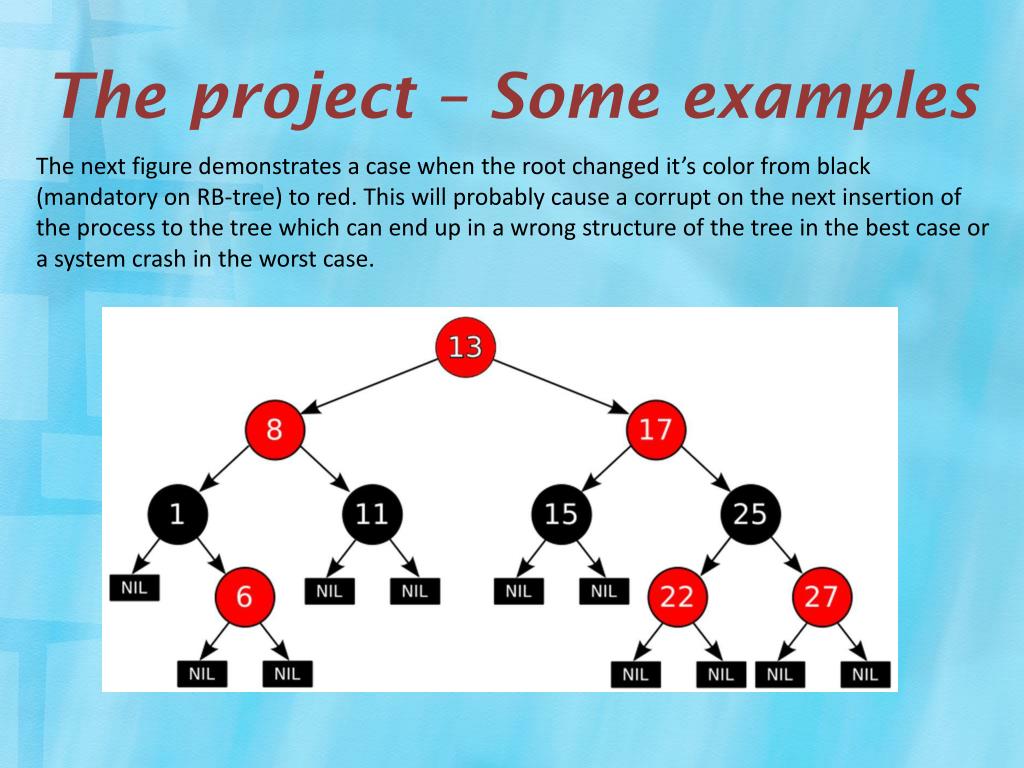 The project – Some examples

The next figure demonstrates a case when the root changed it's color from black (mandatory on RB-tree) to red. This will probably cause a corrupt on the next insertion of the process to the tree which can end up in a wrong structure of the tree in the best case or a system crash in the worst case.

13
8
17
1
11
15
25
NIL
6
NIL
NIL
NIL
NIL
22
27
NIL
NIL
NIL
NIL
NIL
NIL